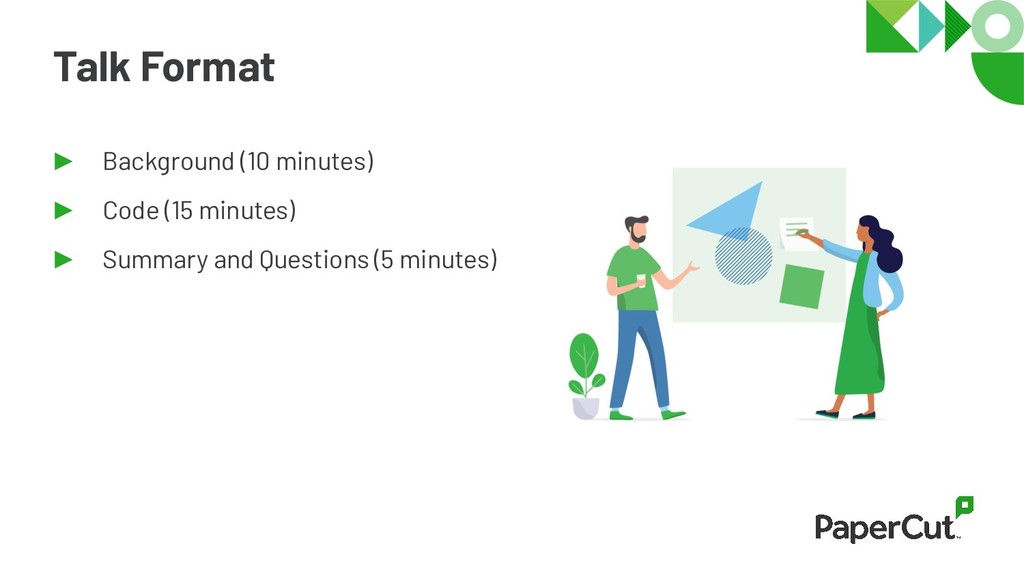 Talk Format

► Background (10 minutes)

► Code (15 minutes)

► Summary and Questions (5 minutes)

PaperCut™